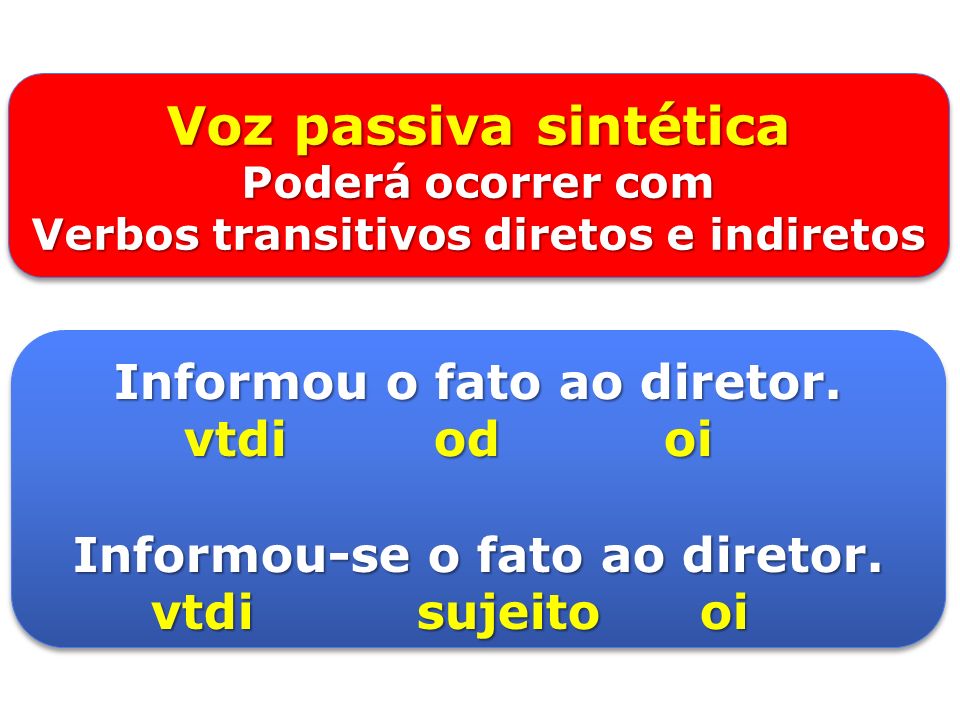 Voz passiva sintética
Poderá ocorrer com
Verbos transitivos diretos e indiretos

Informou o fato ao diretor.
vtdi od oi

Informou-se o fato ao diretor.
vtdi sujeito oi